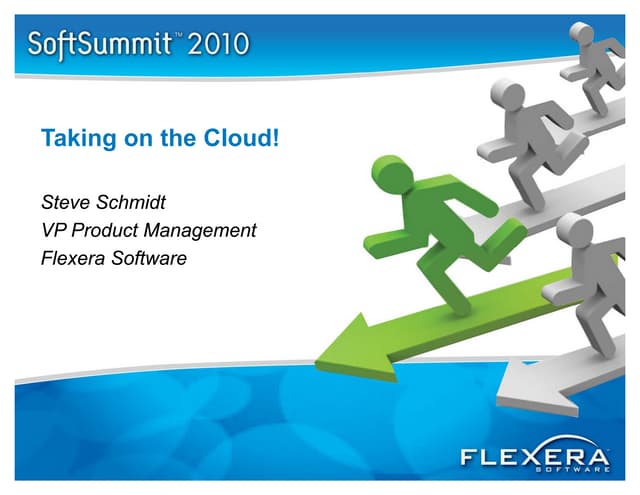 SoftSummit™ 2010

Taking on the Cloud!

Steve Schmidt
VP Product Management
Flexera Software

FLEXERA
SOFTWARE